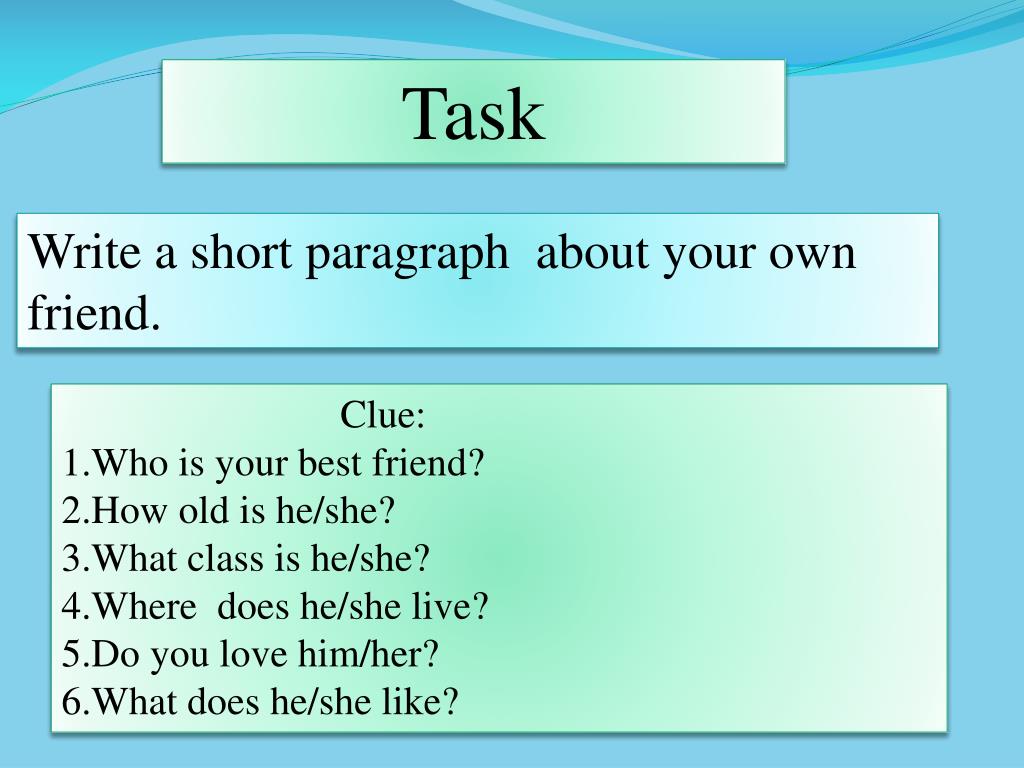 Task

Write a short paragraph about your own friend.

Clue:
1.Who is your best friend?
2.How old is he/she?
3.What class is he/she?
4.Where does he/she live?
5.Do you love him/her?
6.What does he/she like?